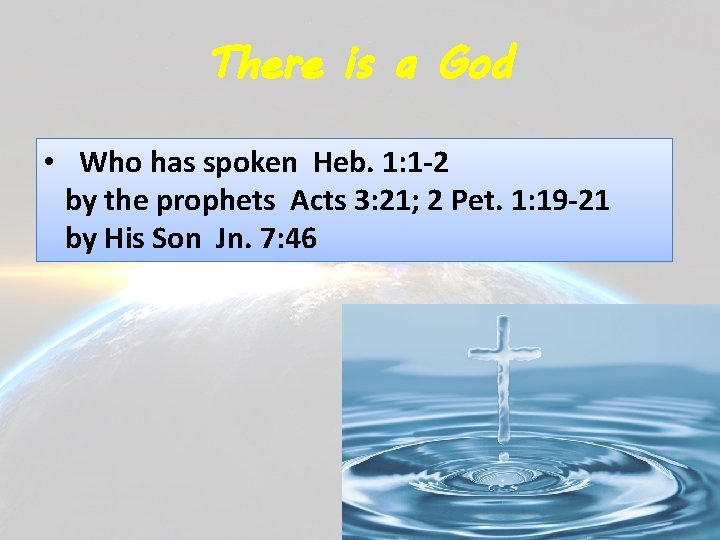 There is a God

• Who has spoken Heb. 1:1-2
by the prophets Acts 3:21; 2 Pet. 1:19-21
by His Son Jn. 7:46